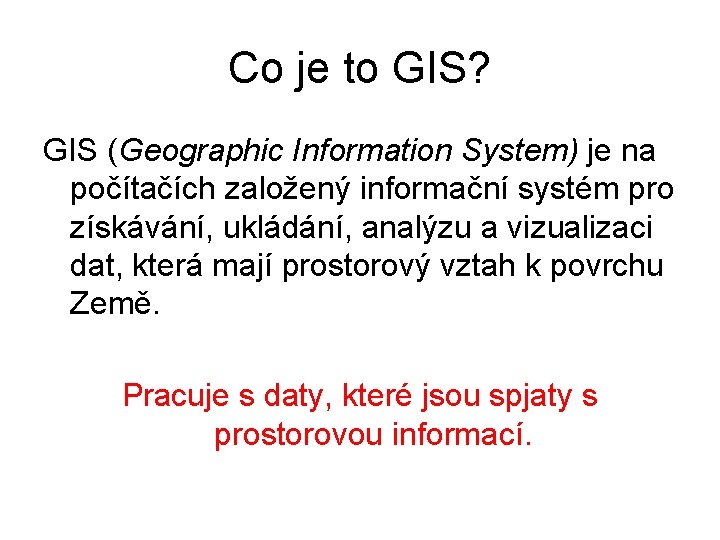 Co je to GIS?

GIS (Geographic Information System) je na počítačích založený informační systém pro získávání, ukládání, analýzu a vizualizaci dat, která mají prostorový vztah k povrchu Země.

Pracuje s daty, které jsou spjaty s prostorovou informací.